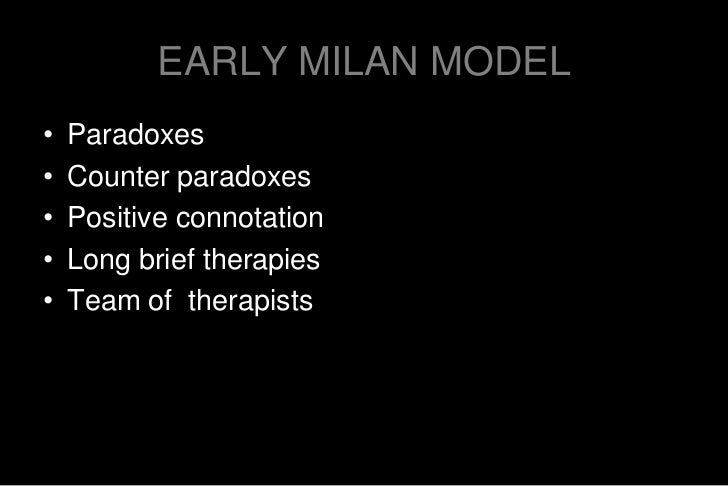 EARLY MILAN MODEL

• Paradoxes
• Counter paradoxes
• Positive connotation
• Long brief therapies
• Team of therapists